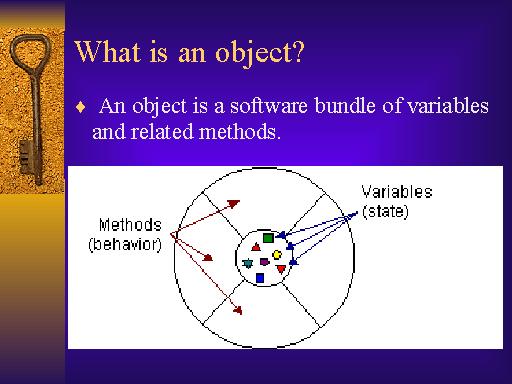 What is an object?

♦ An object is a software bundle of variables and related methods.

Methods (behavior)

Variables (state)